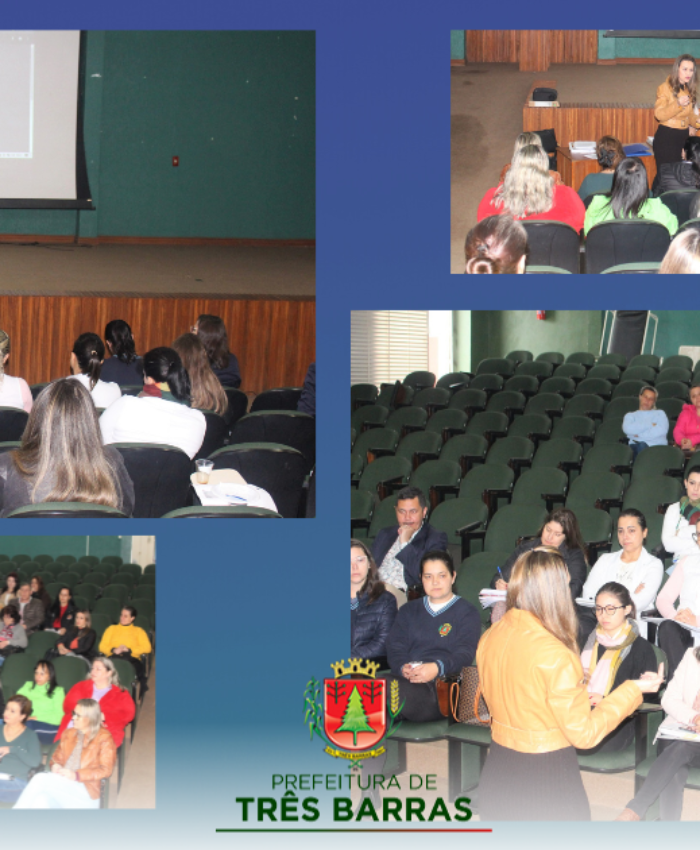 PREFEITURA DE
TRÊS BARRAS